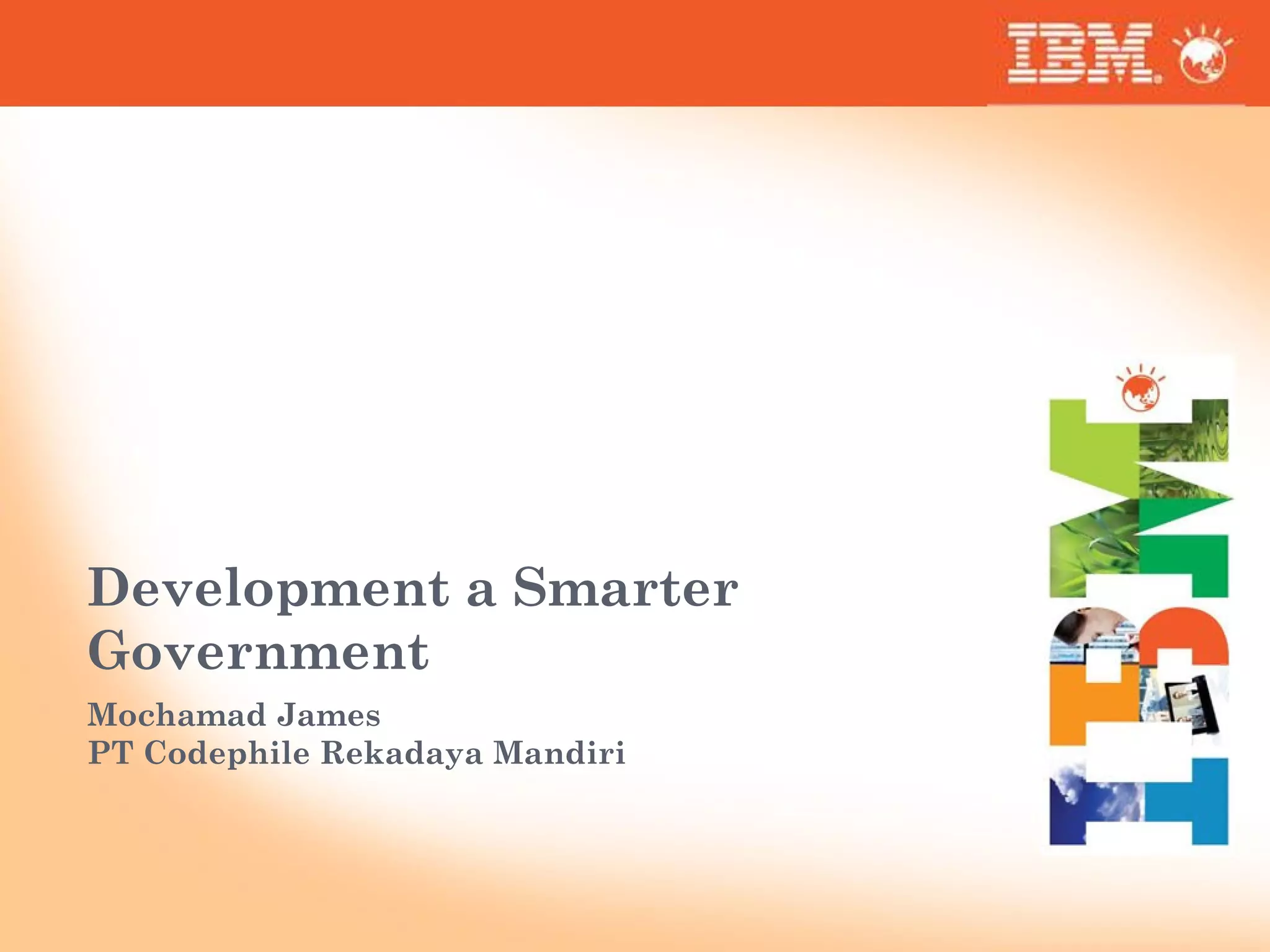 IBM

Development a Smarter Government

Mochamad James
PT Codephile Rekadaya Mandiri

IBM